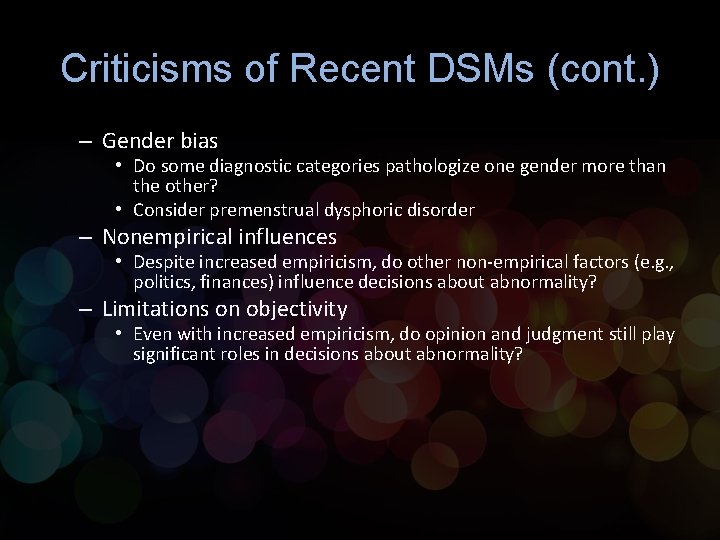 Criticisms of Recent DSMs (cont.)

– Gender bias
• Do some diagnostic categories pathologize one gender more than the other?
• Consider premenstrual dysphoric disorder
– Nonempirical influences
• Despite increased empiricism, do other non-empirical factors (e.g., politics, finances) influence decisions about abnormality?
– Limitations on objectivity
• Even with increased empiricism, do opinion and judgment still play significant roles in decisions about abnormality?